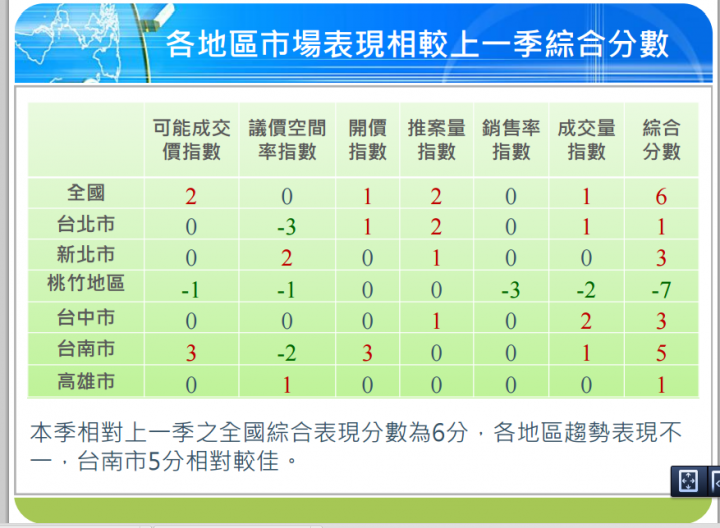 各地區市場表現相較上一季綜合分數

| | 可能成交價指數 | 議價空間率指數 | 開價指數 | 推案量指數 | 銷售率指數 | 成交量指數 | 綜合分數 |
|---|---|---|---|---|---|---|---|
| 全國 | 2 | 0 | 1 | 2 | 0 | 1 | 6 |
| 台北市 | 0 | -3 | 1 | 2 | 0 | 1 | 1 |
| 新北市 | 0 | 2 | 0 | 1 | 0 | 0 | 3 |
| 桃竹地區 | -1 | -1 | 0 | 0 | -3 | -2 | -7 |
| 台中市 | 0 | 0 | 0 | 1 | 0 | 2 | 3 |
| 台南市 | 3 | -2 | 3 | 0 | 0 | 1 | 5 |
| 高雄市 | 0 | 1 | 0 | 0 | 0 | 0 | 1 |

本季相對上一季之全國綜合表現分數為6分，各地區趨勢表現不一，台南市5分相對較佳。